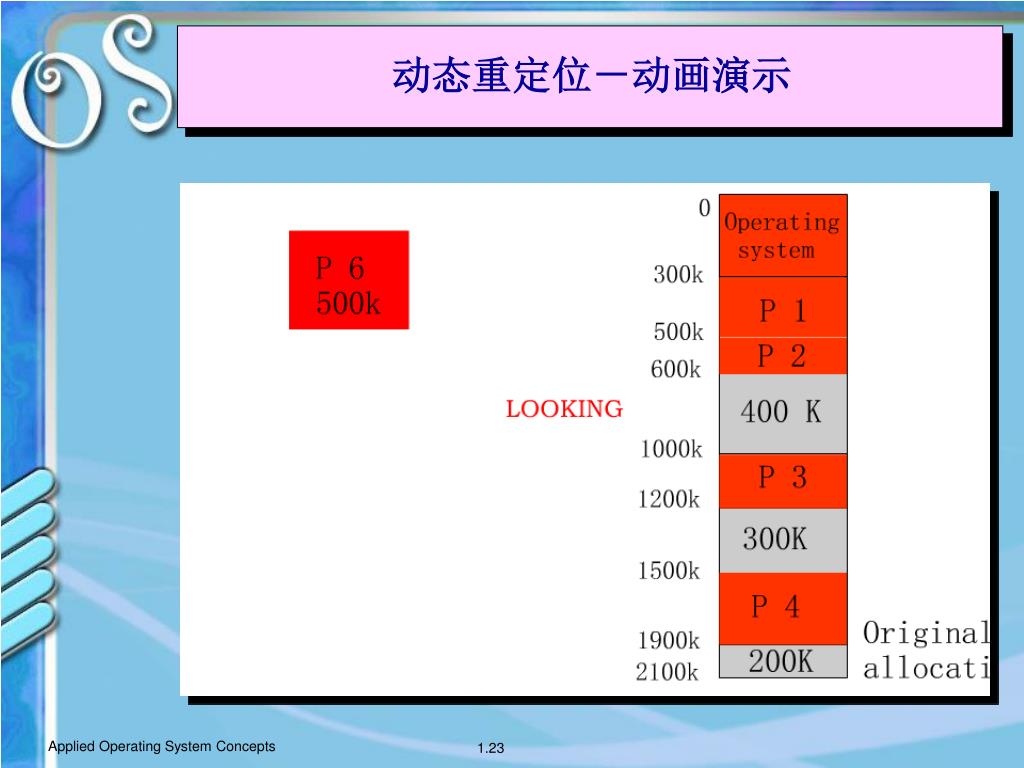 OS

动态重定位－动画演示

P 6
500k

LOOKING

0
300k
500k
600k
1000k
1200k
1500k
1900k
2100k

Operating system
P 1
P 2
400 K
P 3
300K
P 4
200K

Original
allocati

Applied Operating System Concepts

1.23